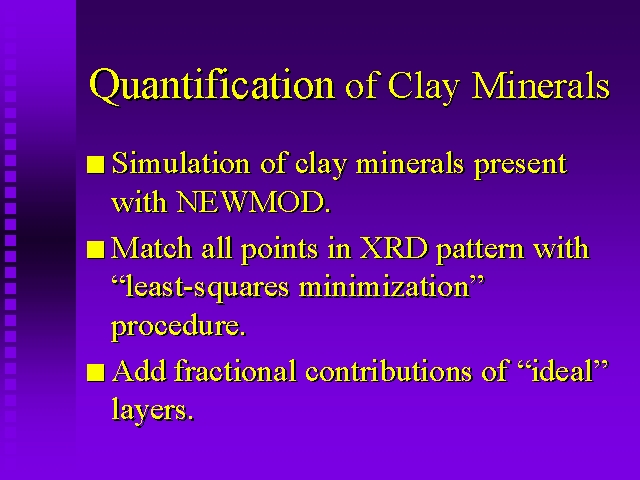 Quantification of Clay Minerals

■ Simulation of clay minerals present with NEWMOD.

■ Match all points in XRD pattern with “least-squares minimization” procedure.

■ Add fractional contributions of “ideal” layers.